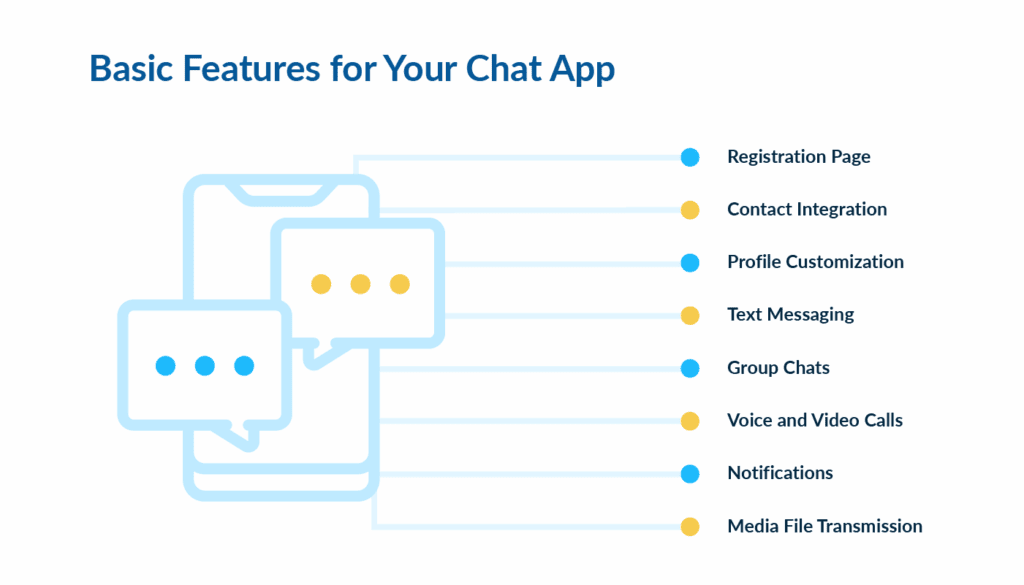 Basic Features for Your Chat App

Registration Page
Contact Integration
Profile Customization
Text Messaging
Group Chats
Voice and Video Calls
Notifications
Media File Transmission